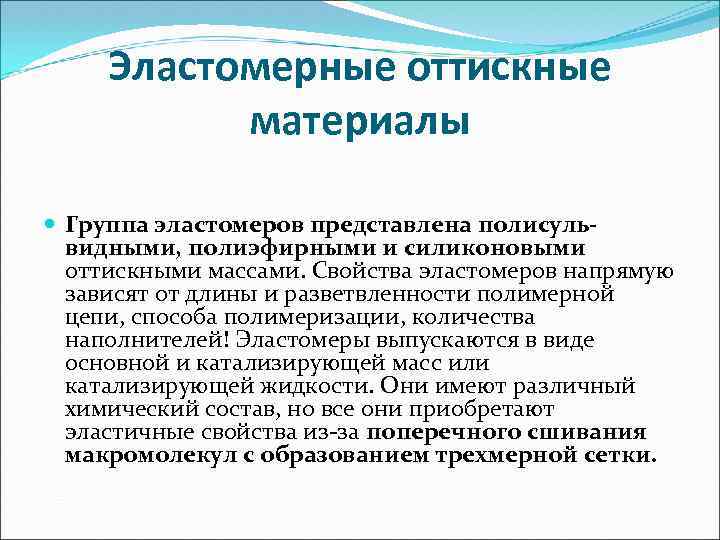 Эластомерные оттискные материалы

Группа эластомеров представлена полисульвидными, полиэфирными и силиконовыми оттискными массами. Свойства эластомеров напрямую зависят от длины и разветвленности полимерной цепи, способа полимеризации, количества наполнителей! Эластомеры выпускаются в виде основной и катализирующей масс или катализирующей жидкости. Они имеют различный химический состав, но все они приобретают эластичные свойства из-за поперечного сшивания макромолекул с образованием трехмерной сетки.